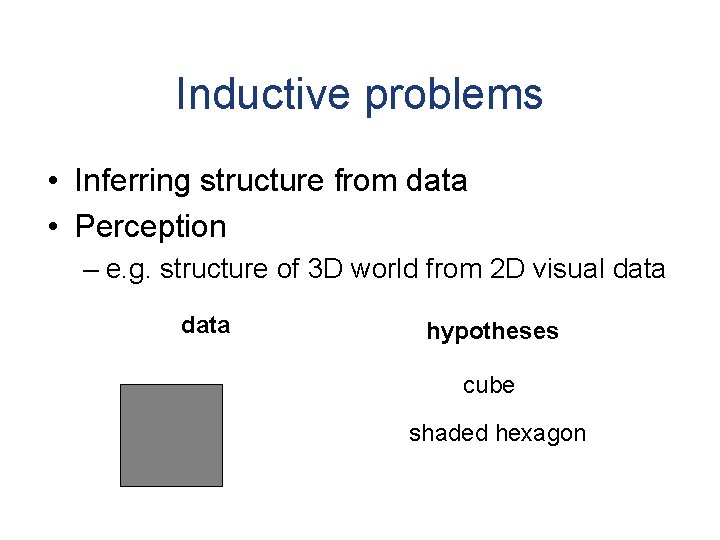 Inductive problems

• Inferring structure from data
• Perception
  – e.g. structure of 3D world from 2D visual data

data

hypotheses

cube

shaded hexagon